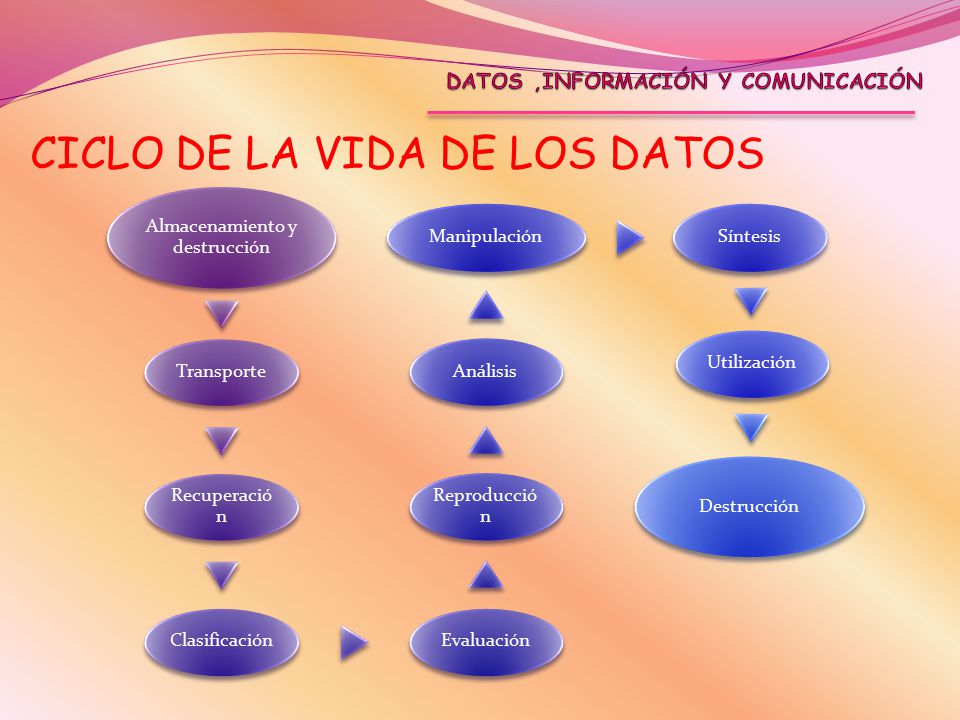 DATOS ,INFORMACIÓN Y COMUNICACIÓN

CICLO DE LA VIDA DE LOS DATOS

Almacenamiento y destrucción

Transporte

Recuperación

Clasificación

Evaluación

Reproducción

Análisis

Manipulación

Síntesis

Utilización

Destrucción